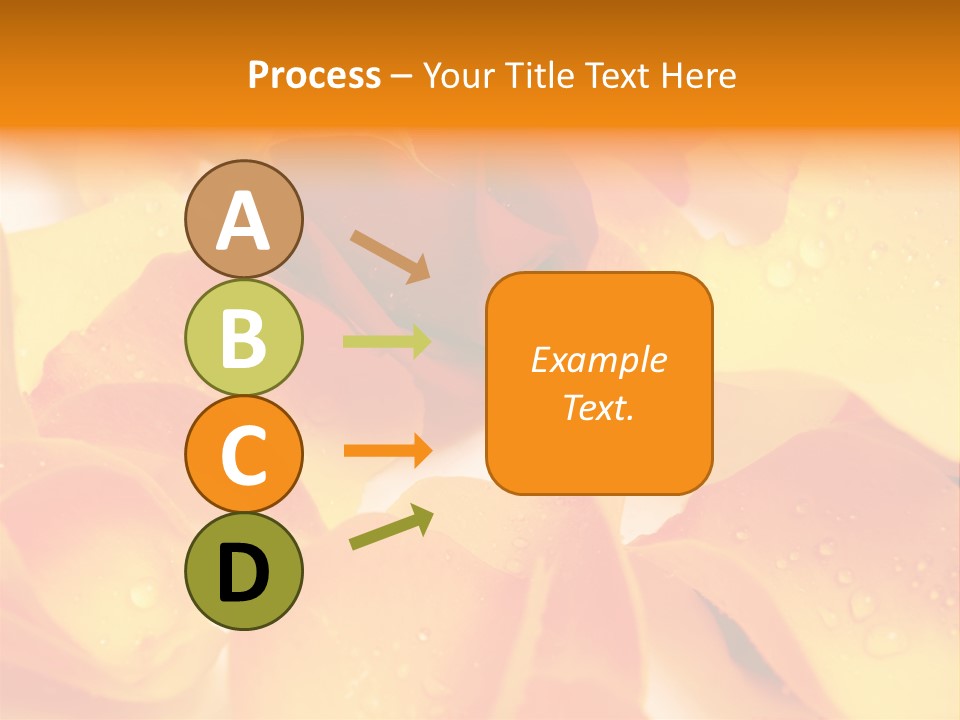 Process – Your Title Text Here

A

B

C

D

Example Text.